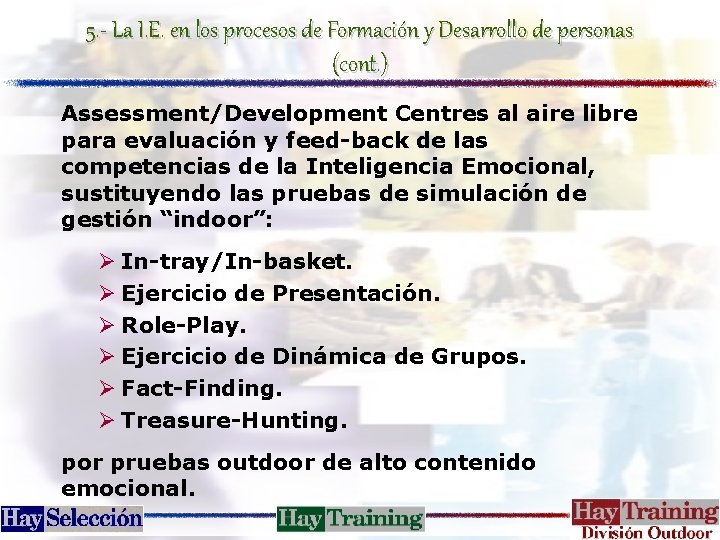 5.- La I.E. en los procesos de Formación y Desarrollo de personas (cont.)

Assessment/Development Centres al aire libre para evaluación y feed-back de las competencias de la Inteligencia Emocional, sustituyendo las pruebas de simulación de gestión “indoor”:

➢ In-tray/In-basket.
➢ Ejercicio de Presentación.
➢ Role-Play.
➢ Ejercicio de Dinámica de Grupos.
➢ Fact-Finding.
➢ Treasure-Hunting.

por pruebas outdoor de alto contenido emocional.

Hay Selección

Hay Training

Hay Training
División Outdoor